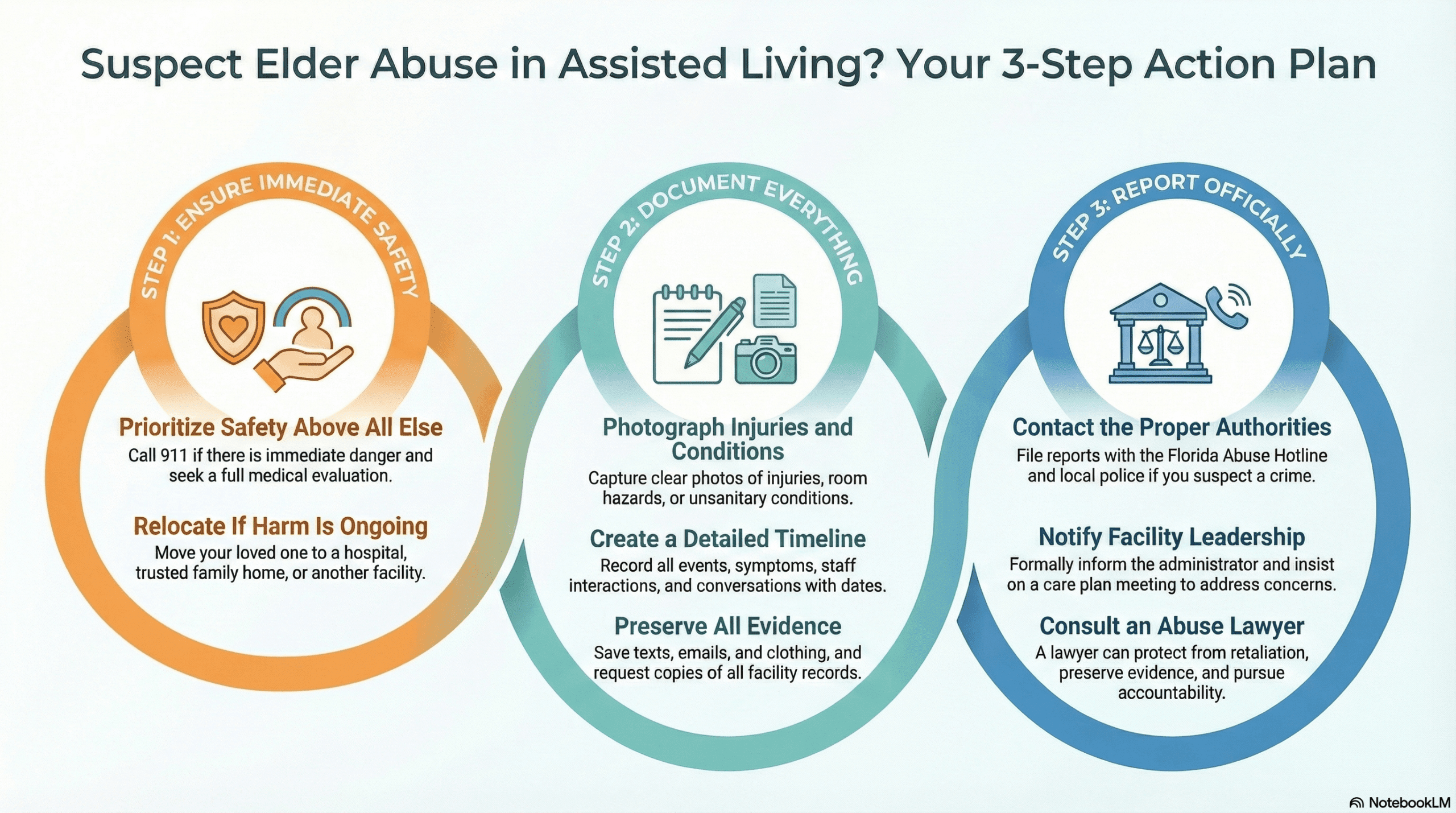 Suspect Elder Abuse in Assisted Living? Your 3-Step Action Plan

STEP 1: ENSURE IMMEDIATE SAFETY

Prioritize Safety Above All Else
Call 911 if there is immediate danger and seek a full medical evaluation.

Relocate If Harm Is Ongoing
Move your loved one to a hospital, trusted family home, or another facility.

STEP 2: DOCUMENT EVERYTHING

Photograph Injuries and Conditions
Capture clear photos of injuries, room hazards, or unsanitary conditions.

Create a Detailed Timeline
Record all events, symptoms, staff interactions, and conversations with dates.

Preserve All Evidence
Save texts, emails, and clothing, and request copies of all facility records.

STEP 3: REPORT OFFICIALLY

Contact the Proper Authorities
File reports with the Florida Abuse Hotline and local police if you suspect a crime.

Notify Facility Leadership
Formally inform the administrator and insist on a care plan meeting to address concerns.

Consult an Abuse Lawyer
A lawyer can protect from retaliation, preserve evidence, and pursue accountability.

NotebookLM